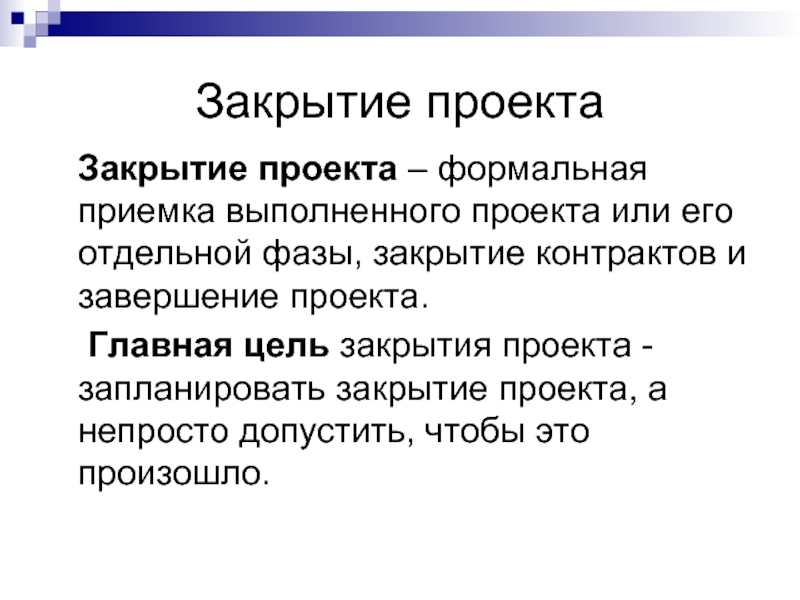 Закрытие проекта

Закрытие проекта – формальная приемка выполненного проекта или его отдельной фазы, закрытие контрактов и завершение проекта.

Главная цель закрытия проекта - запланировать закрытие проекта, а непросто допустить, чтобы это произошло.